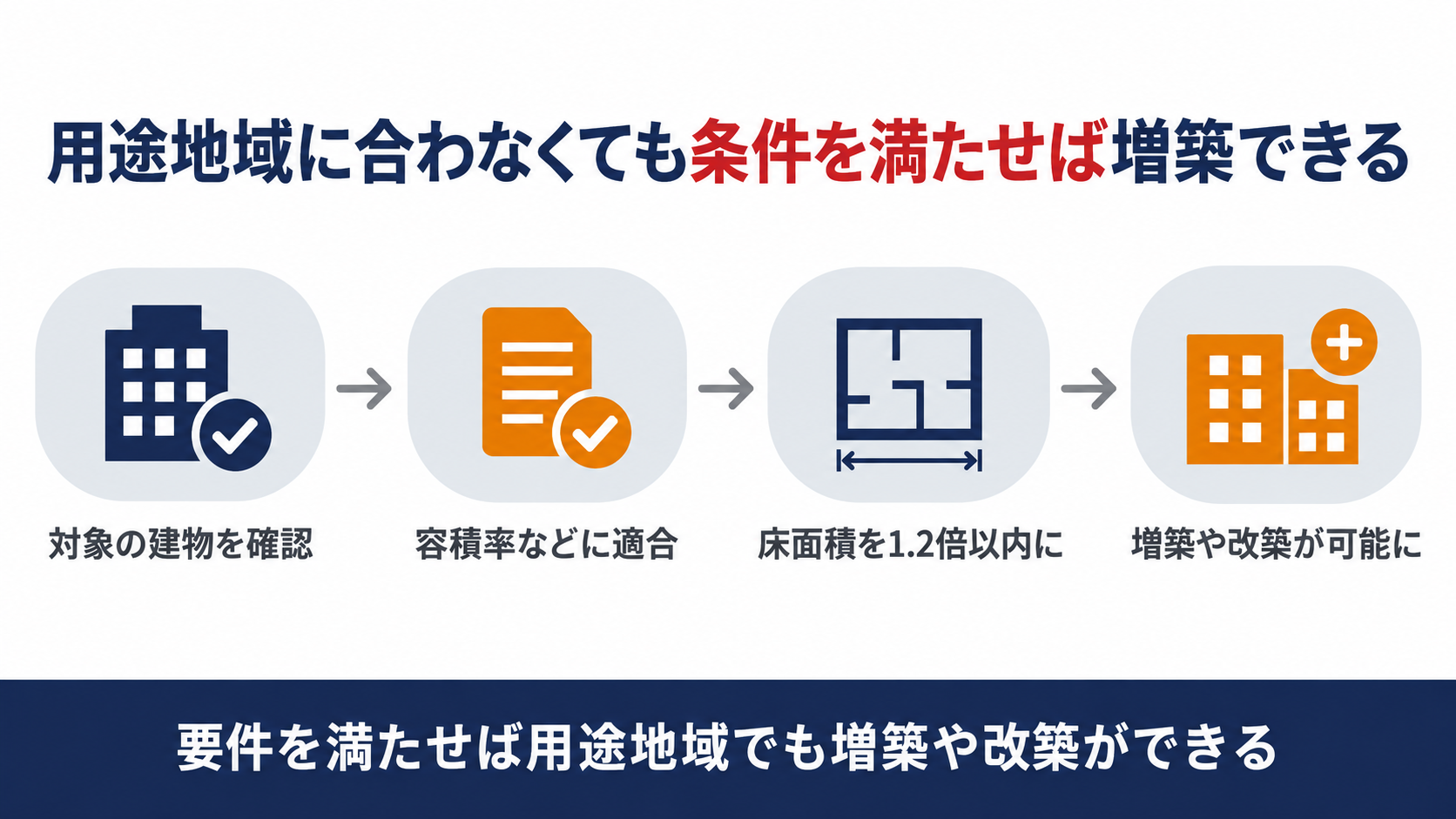 用途地域に合わなくても条件を満たせば増築できる

対象の建物を確認

容積率などに適合

床面積を1.2倍以内に

増築や改築が可能に

要件を満たせば用途地域でも増築や改築ができる